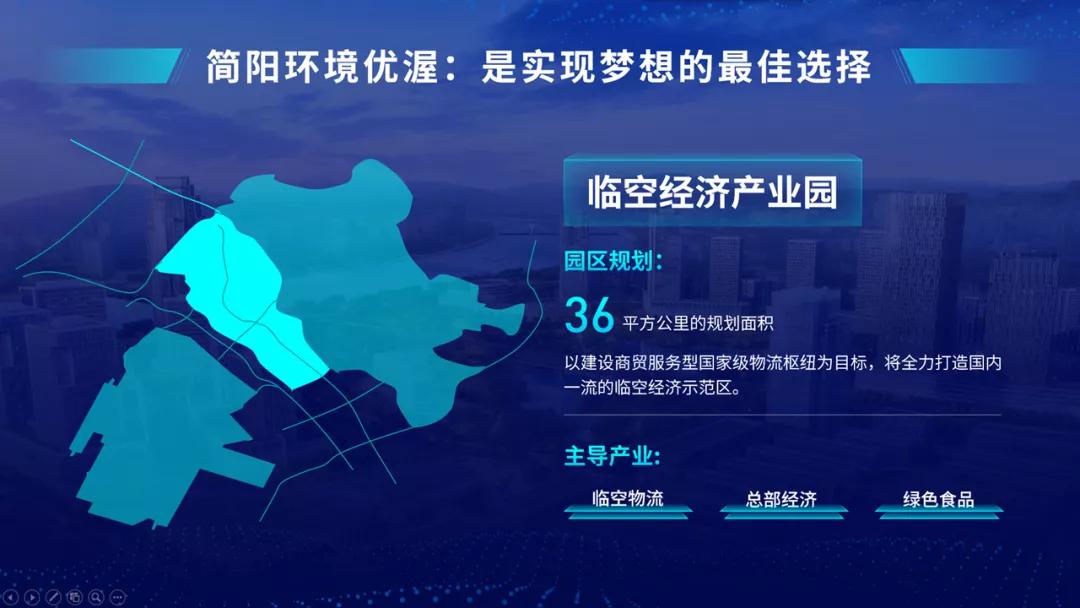 简阳环境优渥：是实现梦想的最佳选择

临空经济产业园

园区规划：

36 平方公里的规划面积

以建设商贸服务型国家级物流枢纽为目标，将全力打造国内一流的临空经济示范区。

主导产业：

临空物流

总部经济

绿色食品